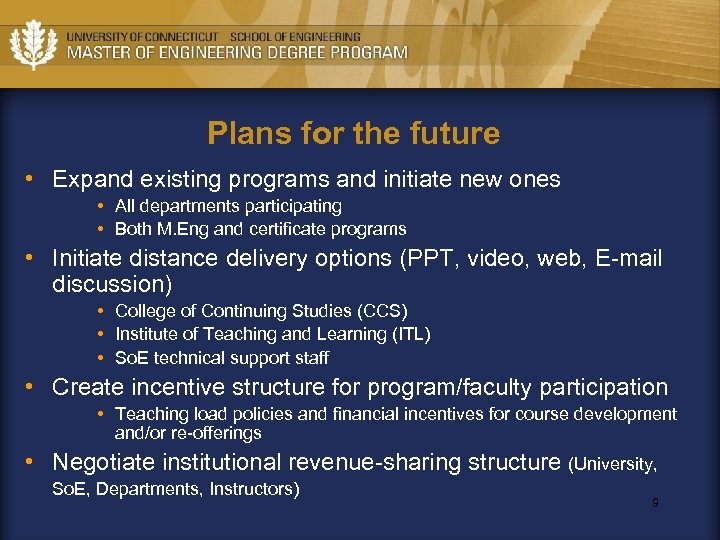 UNIVERSITY OF CONNECTICUT SCHOOL OF ENGINEERING
MASTER OF ENGINEERING DEGREE PROGRAM

Plans for the future

• Expand existing programs and initiate new ones
  • All departments participating
  • Both M.Eng and certificate programs
• Initiate distance delivery options (PPT, video, web, E-mail discussion)
  • College of Continuing Studies (CCS)
  • Institute of Teaching and Learning (ITL)
  • SoE technical support staff
• Create incentive structure for program/faculty participation
  • Teaching load policies and financial incentives for course development and/or re-offerings
• Negotiate institutional revenue-sharing structure (University, SoE, Departments, Instructors)

9